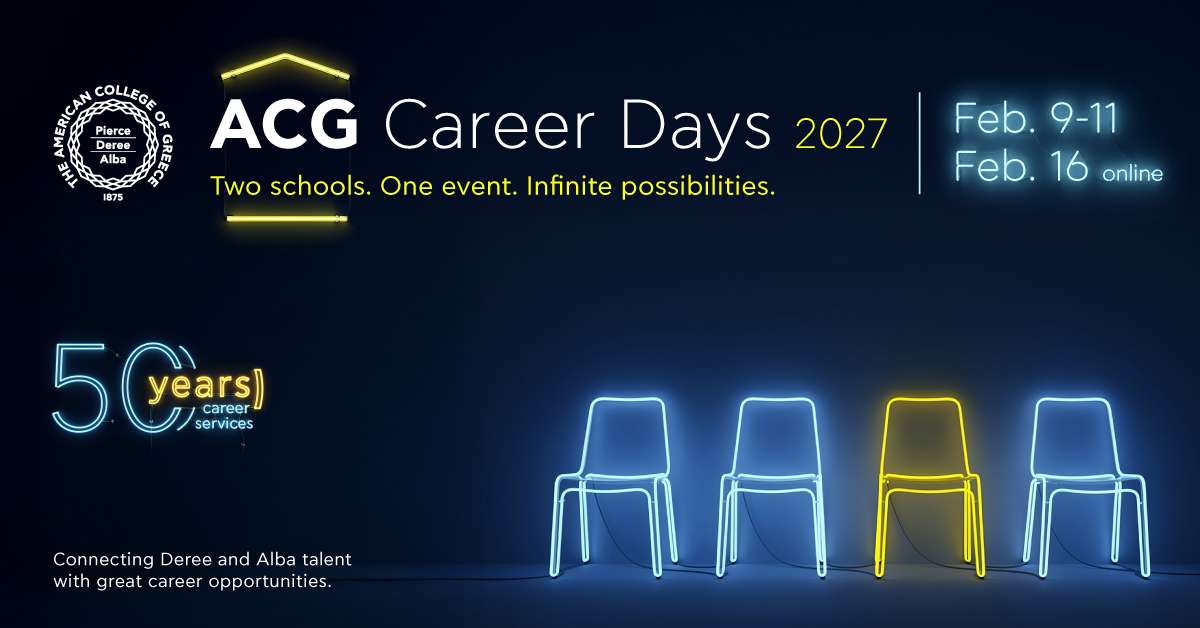 THE AMERICAN COLLEGE OF GREECE
Pierce
Deree
Alba
1875

ACG Career Days 2027
Two schools. One event. Infinite possibilities.

Feb. 9-11
Feb. 16 online

50 years career services

Connecting Deree and Alba talent with great career opportunities.